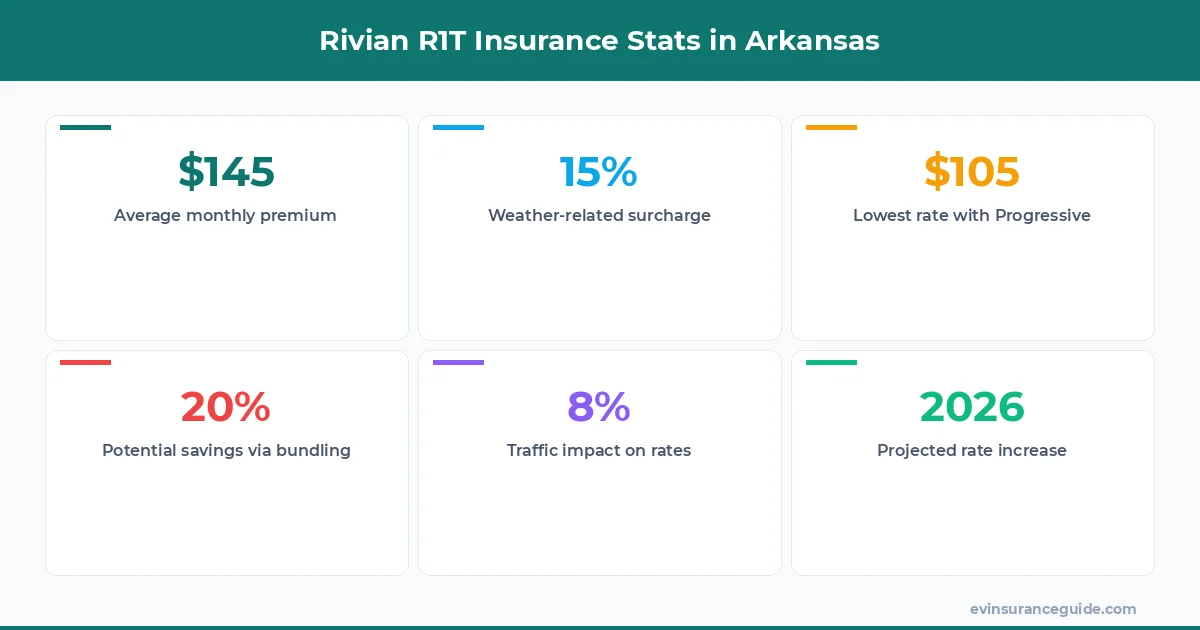 Rivian R1T Insurance Stats in Arkansas

$145
Average monthly premium

15%
Weather-related surcharge

$105
Lowest rate with Progressive

20%
Potential savings via bundling

8%
Traffic impact on rates

2026
Projected rate increase

evinsuranceguide.com